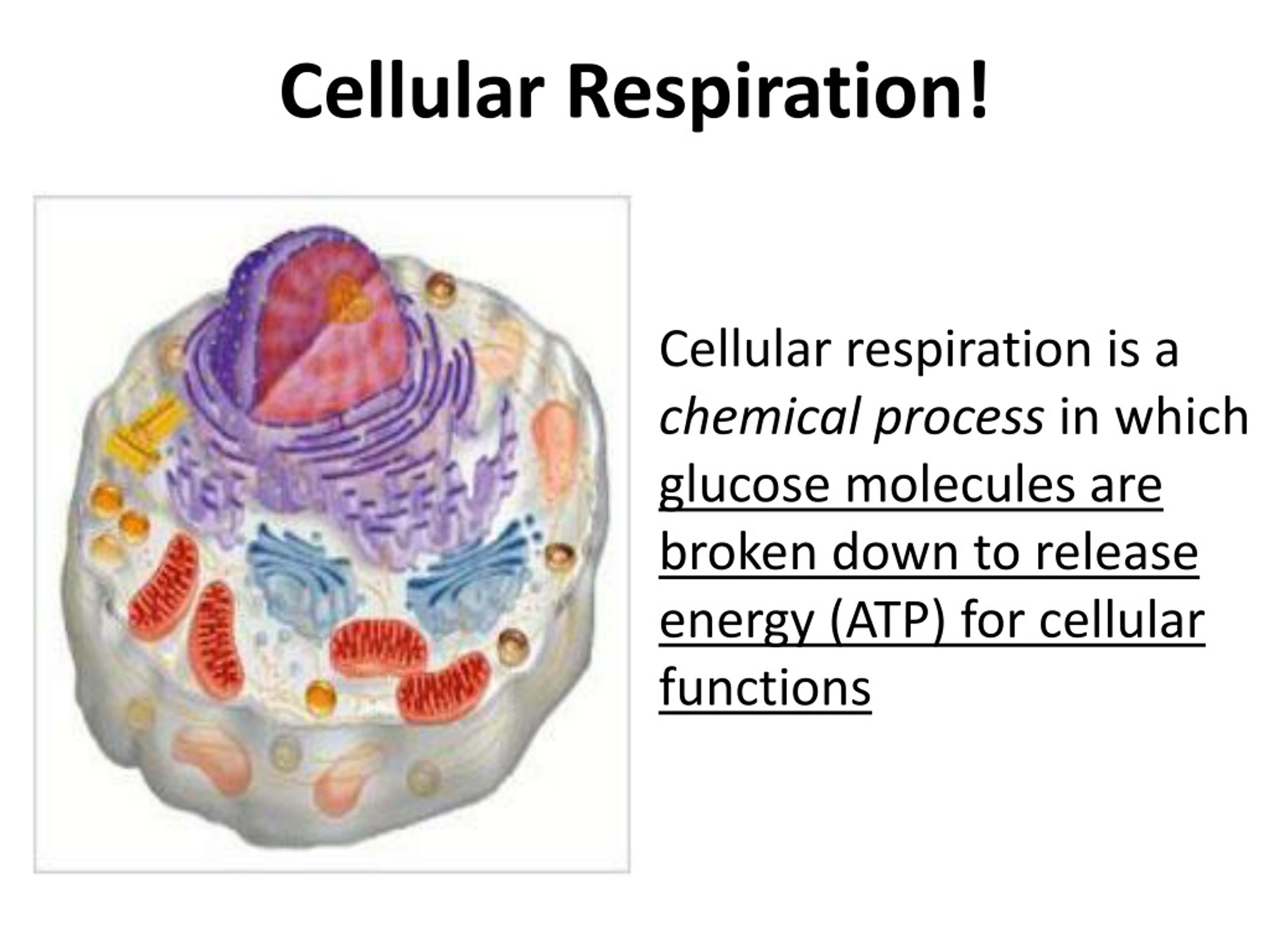 Cellular Respiration!

Cellular respiration is a chemical process in which glucose molecules are broken down to release energy (ATP) for cellular functions